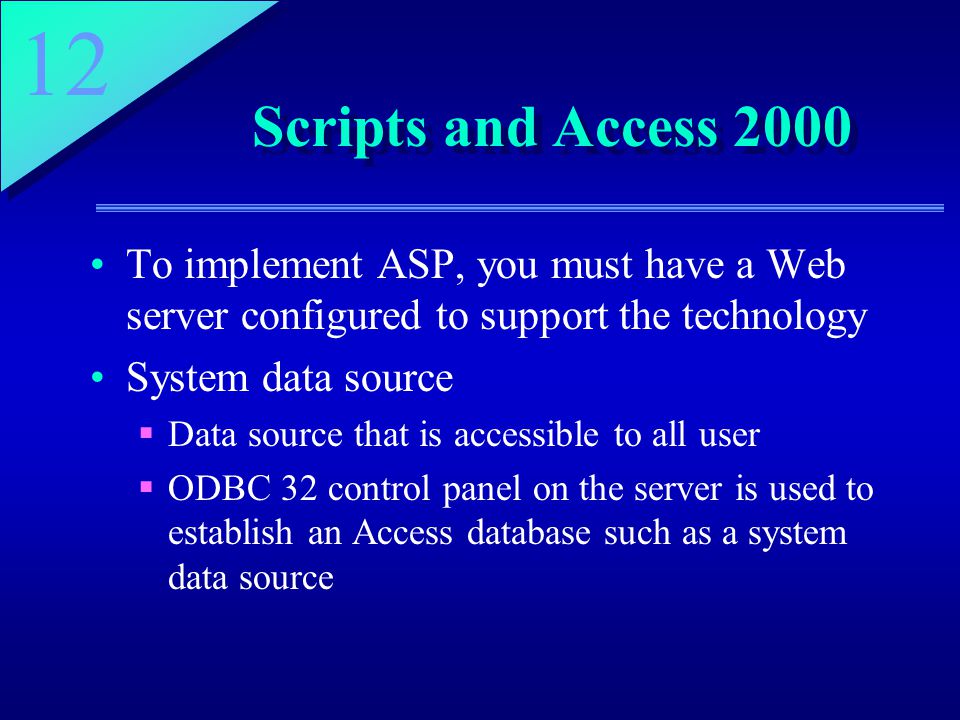 12

Scripts and Access 2000

• To implement ASP, you must have a Web server configured to support the technology
• System data source
▪ Data source that is accessible to all user
▪ ODBC 32 control panel on the server is used to establish an Access database such as a system data source